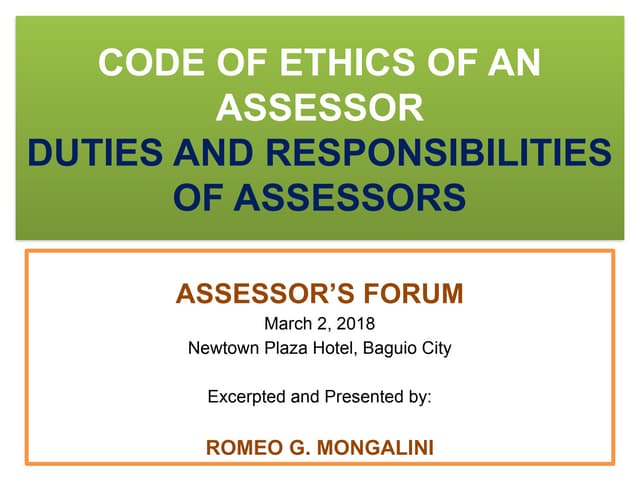 CODE OF ETHICS OF AN ASSESSOR
DUTIES AND RESPONSIBILITIES OF ASSESSORS

ASSESSOR'S FORUM
March 2, 2018
Newtown Plaza Hotel, Baguio City

Excerpted and Presented by:

ROMEO G. MONGALINI